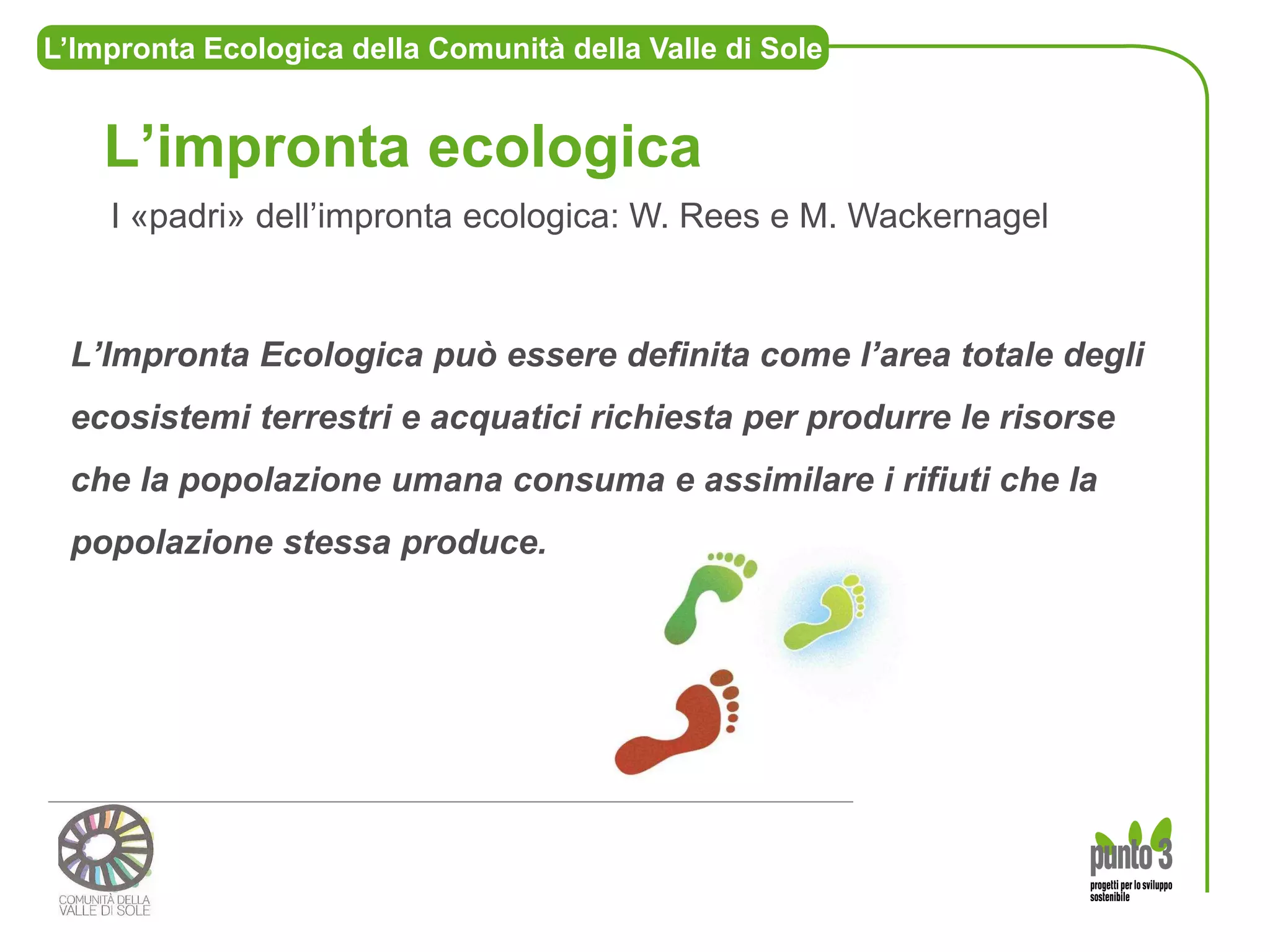 L’Impronta Ecologica della Comunità della Valle di Sole

L’impronta ecologica

I «padri» dell’impronta ecologica: W. Rees e M. Wackernagel

L’Impronta Ecologica può essere definita come l’area totale degli ecosistemi terrestri e acquatici richiesta per produrre le risorse che la popolazione umana consuma e assimilare i rifiuti che la popolazione stessa produce.

COMUNITÀ DELLA VALLE DI SOLE

punto 3
progetti per lo sviluppo sostenibile